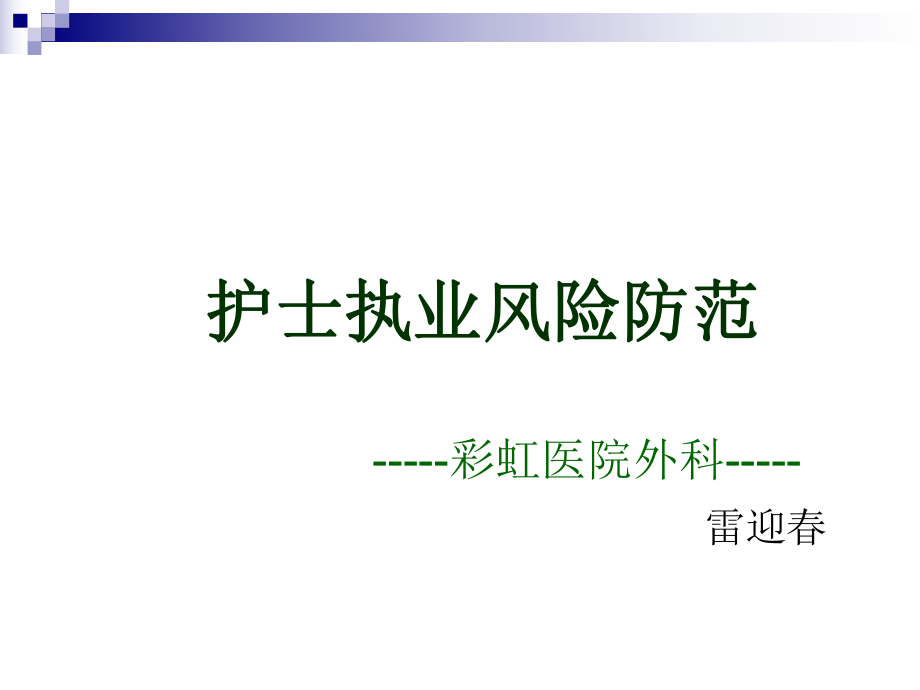 护士执业风险防范

-----彩虹医院外科-----

雷迎春